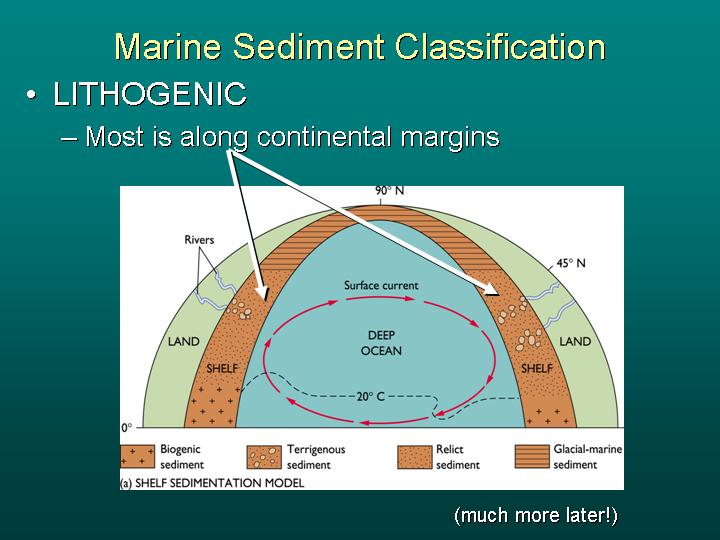 Marine Sediment Classification

• LITHOGENIC

– Most is along continental margins

90° N

Rivers

45° N

Surface current

LAND

DEEP OCEAN

LAND

SHELF

SHELF

20° C

0°

Biogenic sediment

Terrigenous sediment

Relict sediment

Glacial-marine sediment

(a) SHELF SEDIMENTATION MODEL

(much more later!)